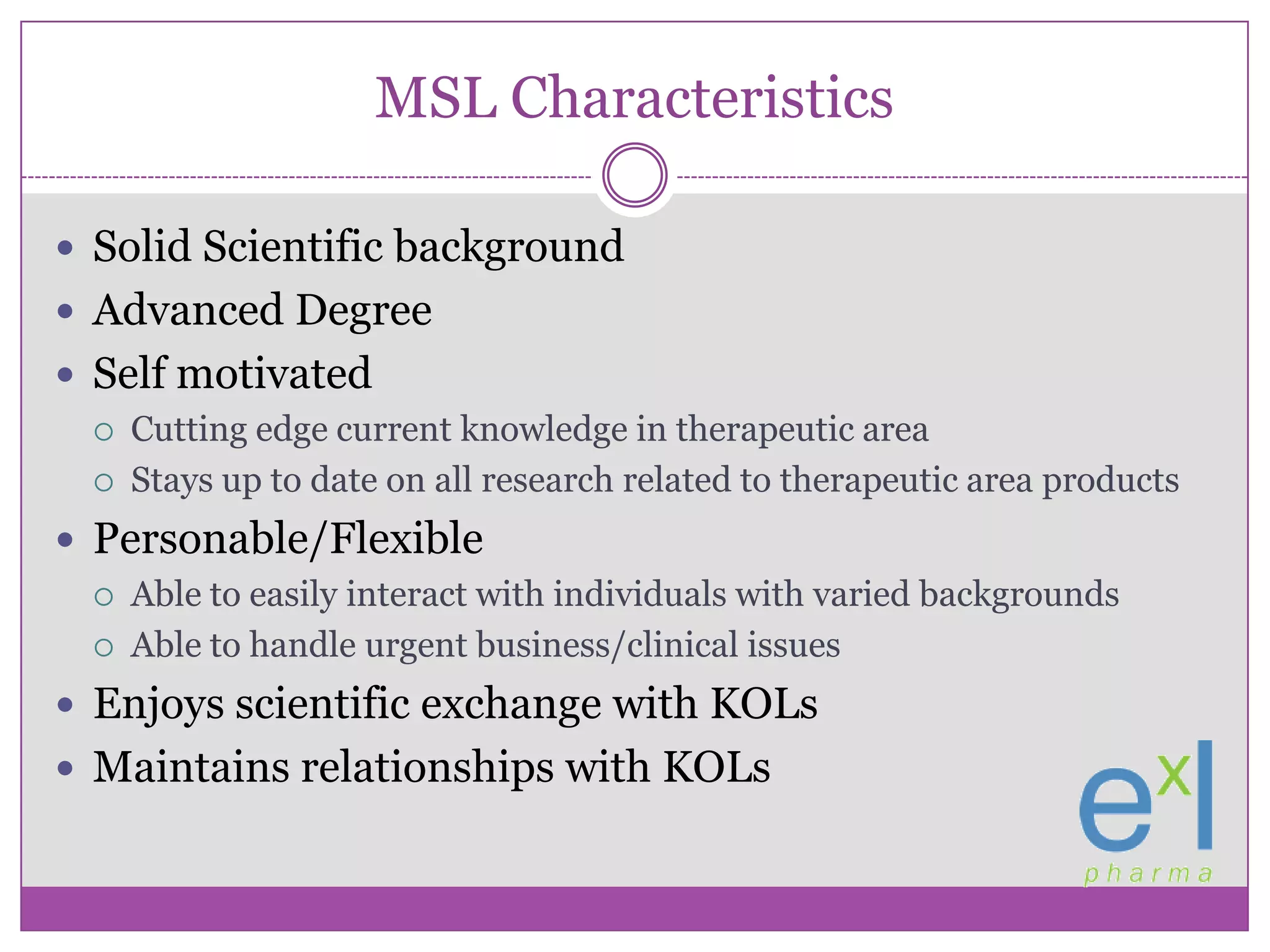 MSL Characteristics

- Solid Scientific background
- Advanced Degree
- Self motivated
  - Cutting edge current knowledge in therapeutic area
  - Stays up to date on all research related to therapeutic area products
- Personable/Flexible
  - Able to easily interact with individuals with varied backgrounds
  - Able to handle urgent business/clinical issues
- Enjoys scientific exchange with KOLs
- Maintains relationships with KOLs

exl
pharma